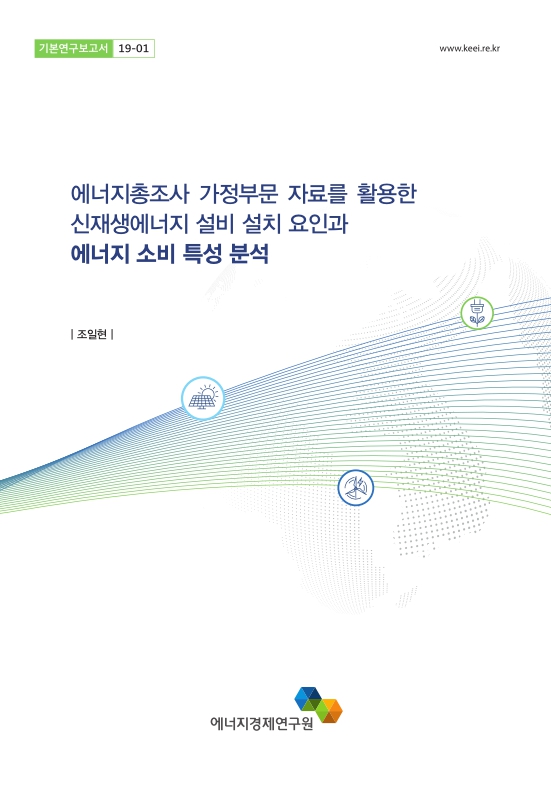 기본연구보고서 19-01

www.keei.re.kr

에너지총조사 가정부문 자료를 활용한
신재생에너지 설비 설치 요인과
에너지 소비 특성 분석

| 조일현 |

에너지경제연구원